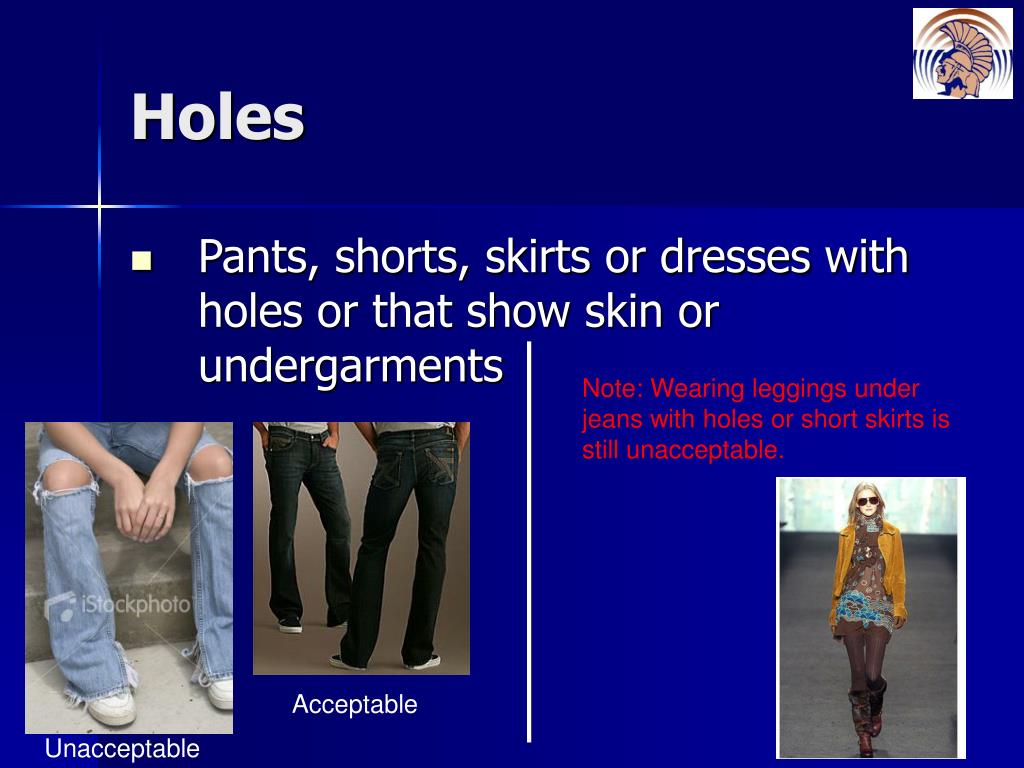 Holes

Pants, shorts, skirts or dresses with holes or that show skin or undergarments

Note: Wearing leggings under jeans with holes or short skirts is still unacceptable.

iStockphoto

Acceptable

Unacceptable